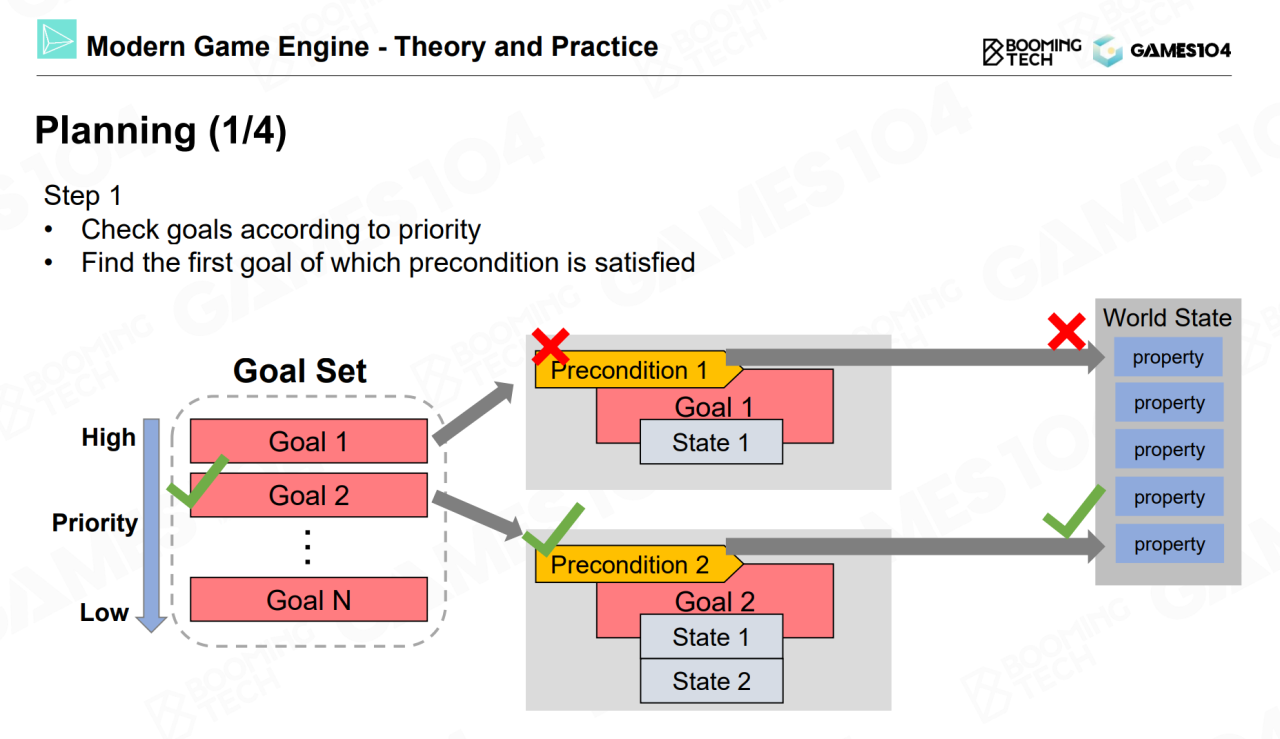 Modern Game Engine - Theory and Practice

BOOMING TECH GAMES104

Planning (1/4)

Step 1
• Check goals according to priority
• Find the first goal of which precondition is satisfied

Goal Set

High

Priority

Low

Goal 1

Goal 2

⋮

Goal N

Precondition 1

Goal 1

State 1

Precondition 2

Goal 2

State 1

State 2

World State

property

property

property

property

property